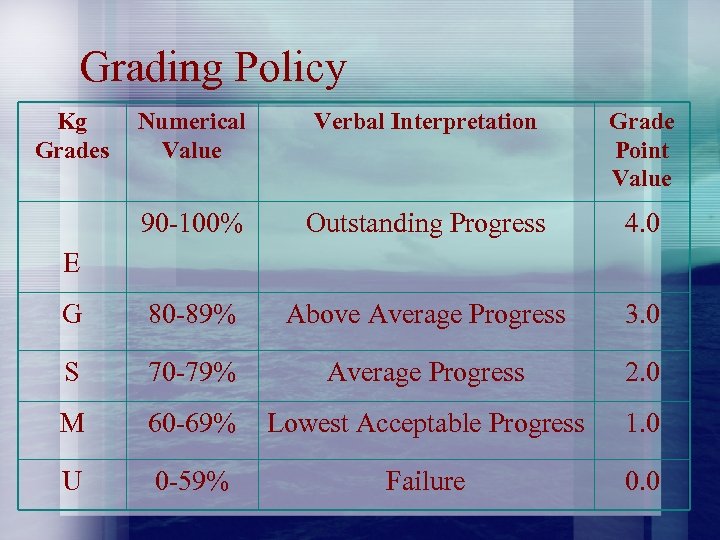 Grading Policy

| Kg Grades | Numerical Value | Verbal Interpretation | Grade Point Value |
|---|---|---|---|
| E | 90-100% | Outstanding Progress | 4.0 |
| G | 80-89% | Above Average Progress | 3.0 |
| S | 70-79% | Average Progress | 2.0 |
| M | 60-69% | Lowest Acceptable Progress | 1.0 |
| U | 0-59% | Failure | 0.0 |